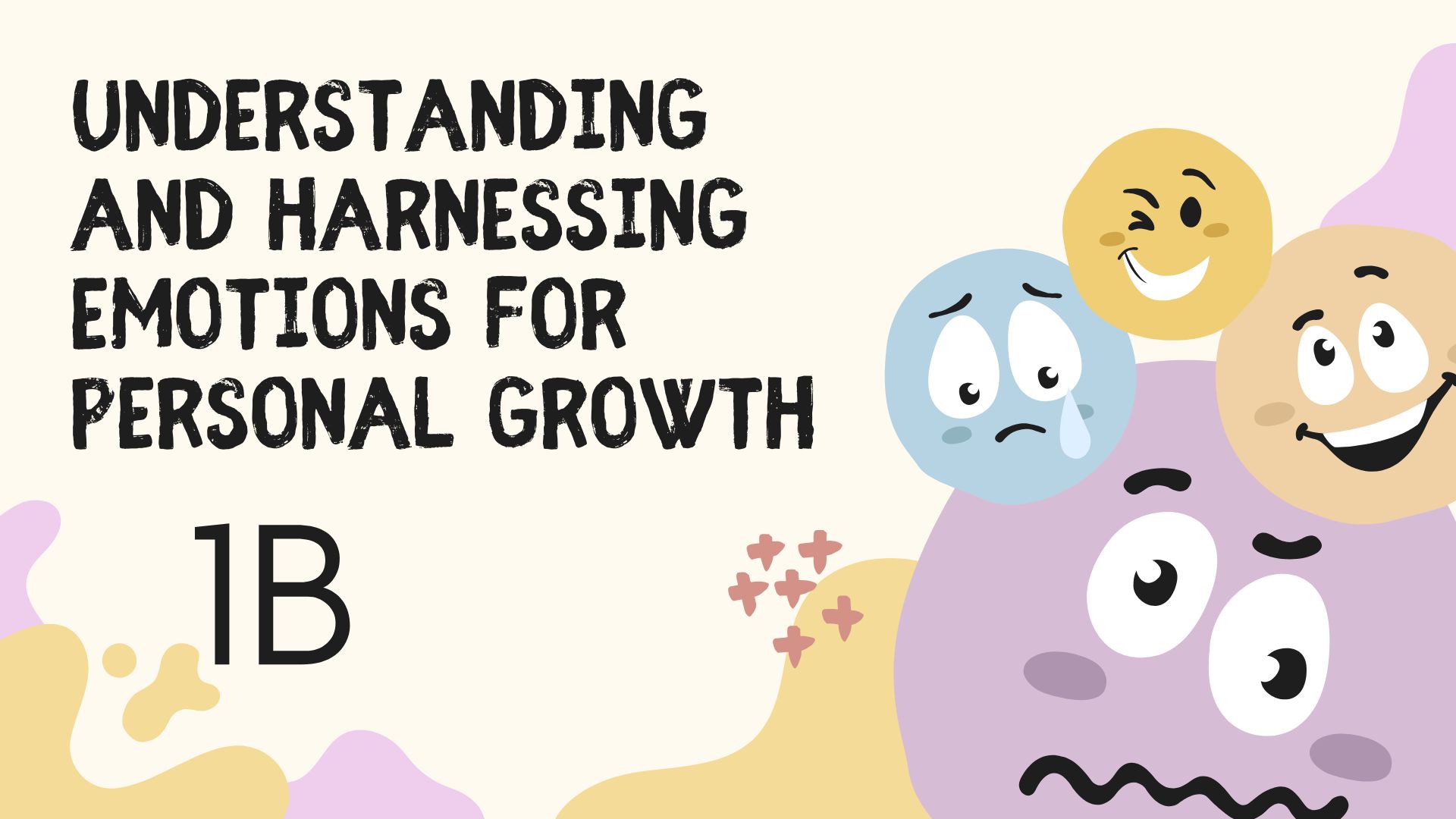 UNDERSTANDING AND HARNESSING EMOTIONS FOR PERSONAL GROWTH

1B